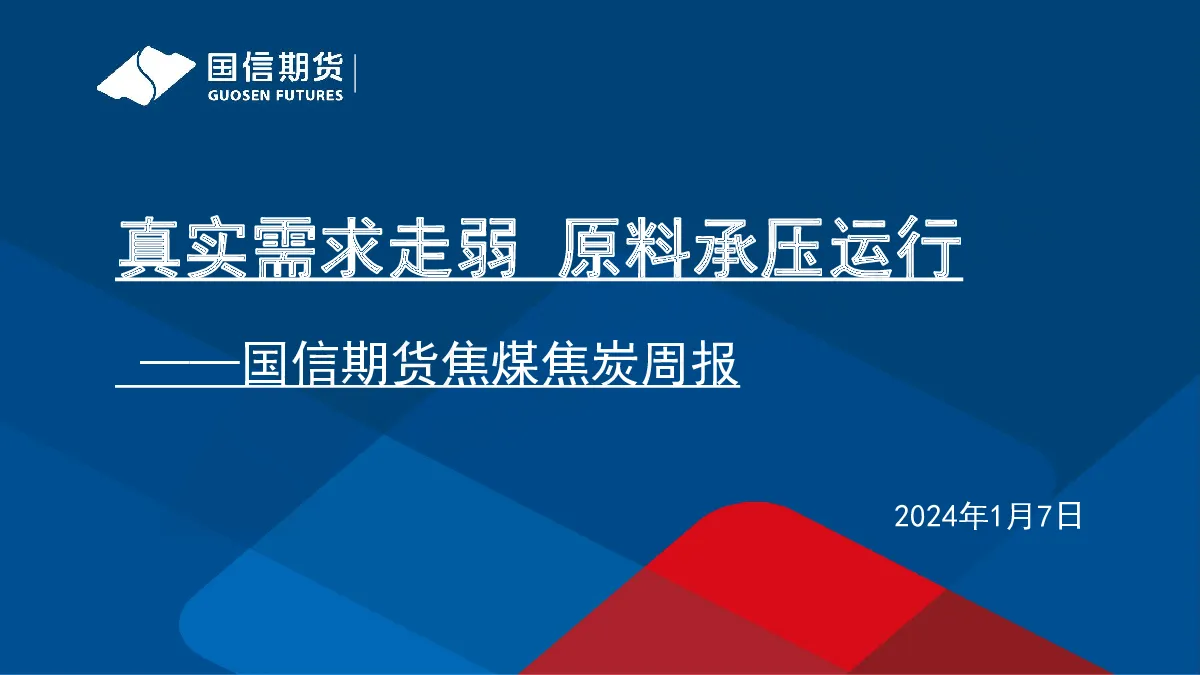 国信期货
GUOSEN FUTURES

真实需求走弱 原料承压运行

——国信期货焦煤焦炭周报

2024年1月7日